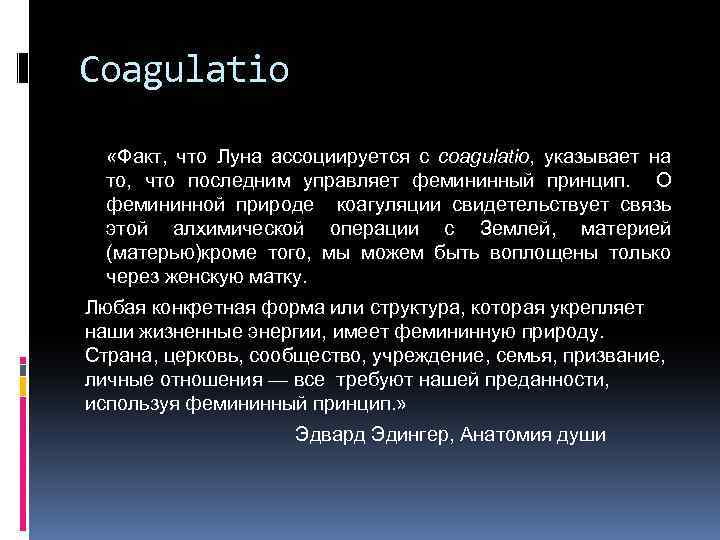 Coagulatio

«Факт, что Луна ассоциируется с coagulatio, указывает на то, что последним управляет фемининный принцип. О фемининной природе коагуляции свидетельствует связь этой алхимической операции с Землей, материей (матерью)кроме того, мы можем быть воплощены только через женскую матку.

Любая конкретная форма или структура, которая укрепляет наши жизненные энергии, имеет фемининную природу. Страна, церковь, сообщество, учреждение, семья, призвание, личные отношения — все требуют нашей преданности, используя фемининный принцип.»

Эдвард Эдингер, Анатомия души